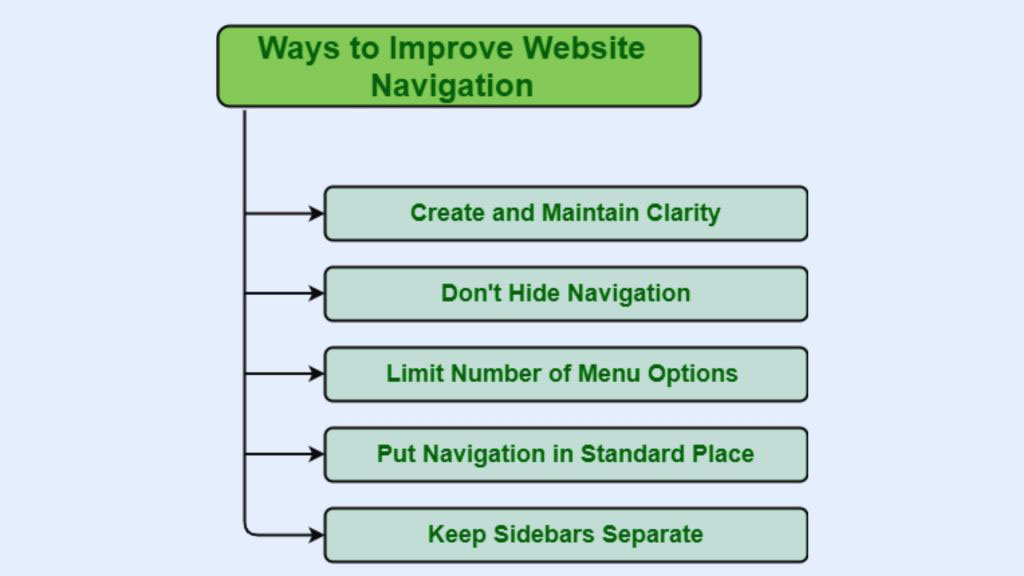 Ways to Improve Website Navigation

Create and Maintain Clarity

Don't Hide Navigation

Limit Number of Menu Options

Put Navigation in Standard Place

Keep Sidebars Separate